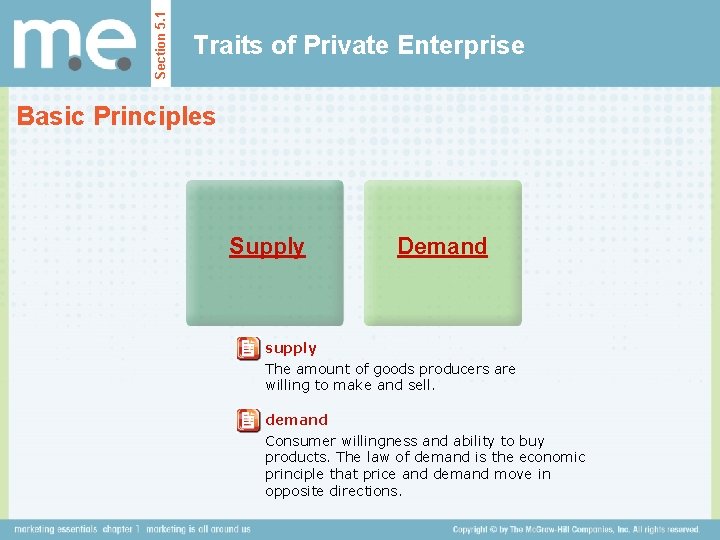 m.e.

Section 5.1

Traits of Private Enterprise

Basic Principles

Supply

Demand

supply
The amount of goods producers are willing to make and sell.

demand
Consumer willingness and ability to buy products. The law of demand is the economic principle that price and demand move in opposite directions.

marketing essentials chapter 1 marketing is all around us

Copyright © by The McGraw-Hill Companies, Inc. All rights reserved.